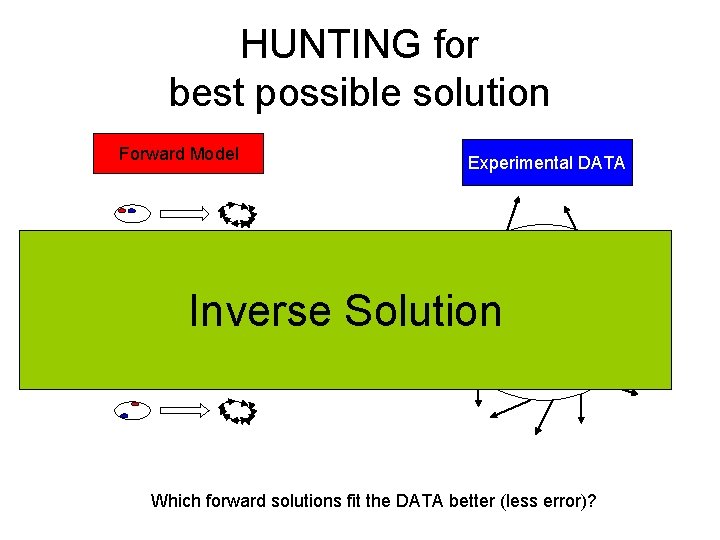 HUNTING for best possible solution

Forward Model

Experimental DATA

Inverse Solution

Which forward solutions fit the DATA better (less error)?